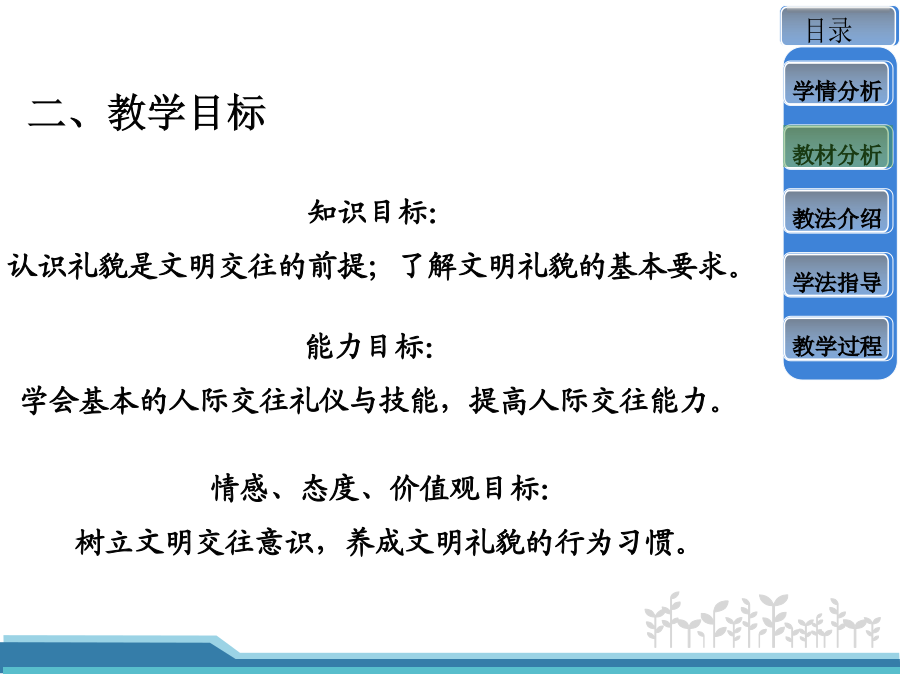 二、教学目标

知识目标:

认识礼貌是文明交往的前提；了解文明礼貌的基本要求。

能力目标:

学会基本的人际交往礼仪与技能，提高人际交往能力。

情感、态度、价值观目标:

树立文明交往意识，养成文明礼貌的行为习惯。

目录

学情分析

教材分析

教法介绍

学法指导

教学过程